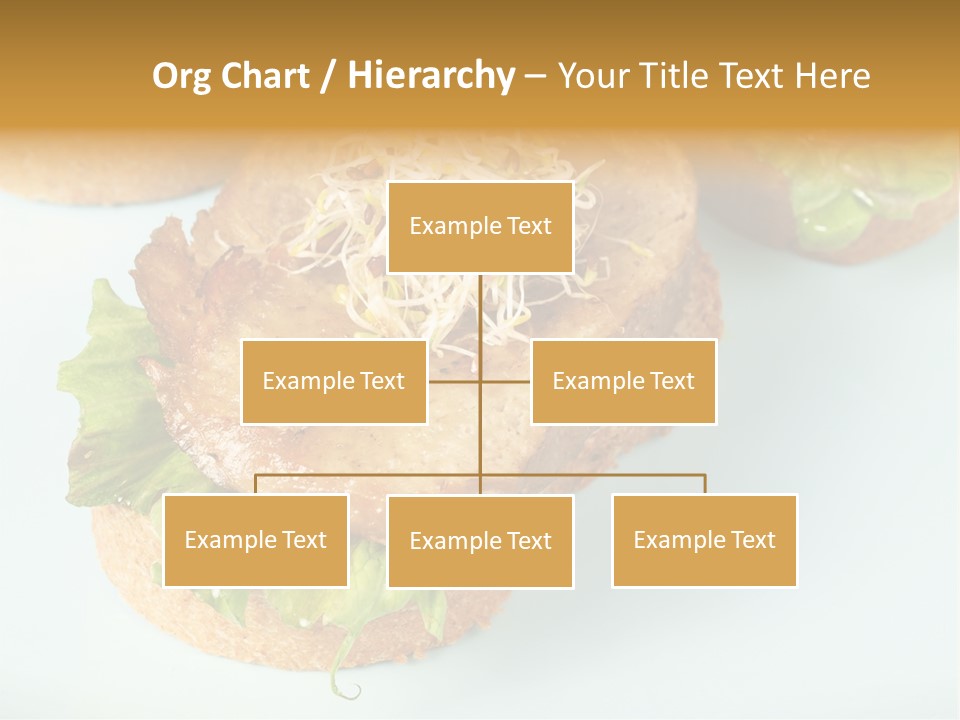 Org Chart / Hierarchy – Your Title Text Here

Example Text

Example Text

Example Text

Example Text

Example Text

Example Text